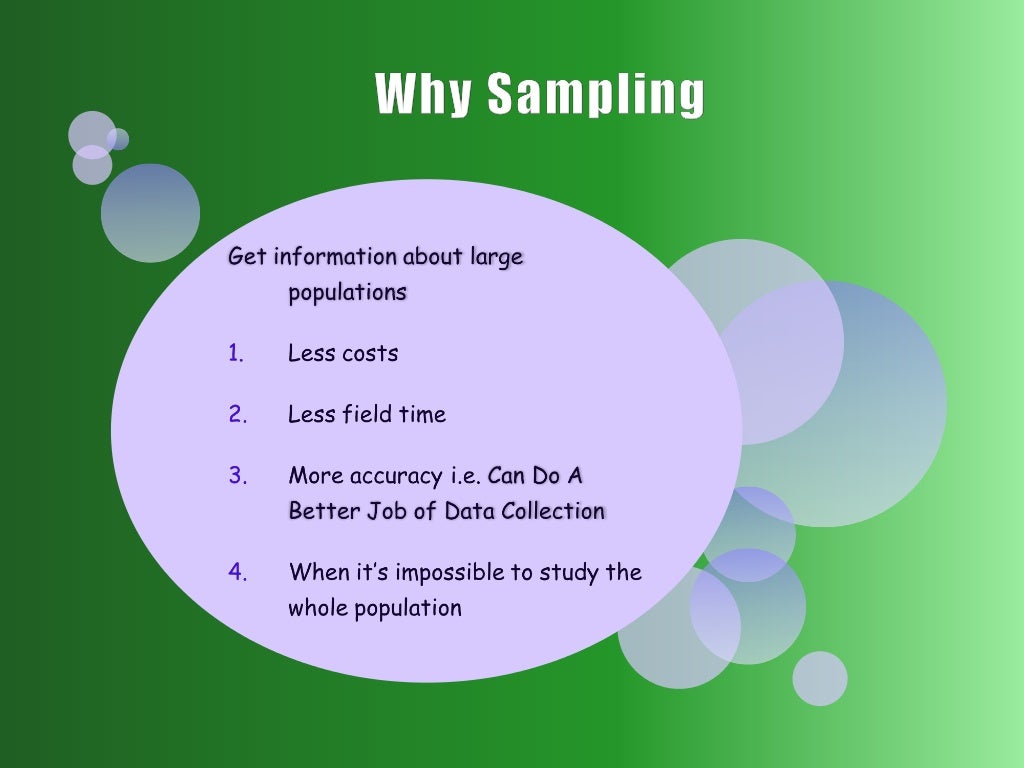 Why Sampling

Get information about large populations

1. Less costs

2. Less field time

3. More accuracy i.e. Can Do A Better Job of Data Collection

4. When it's impossible to study the whole population